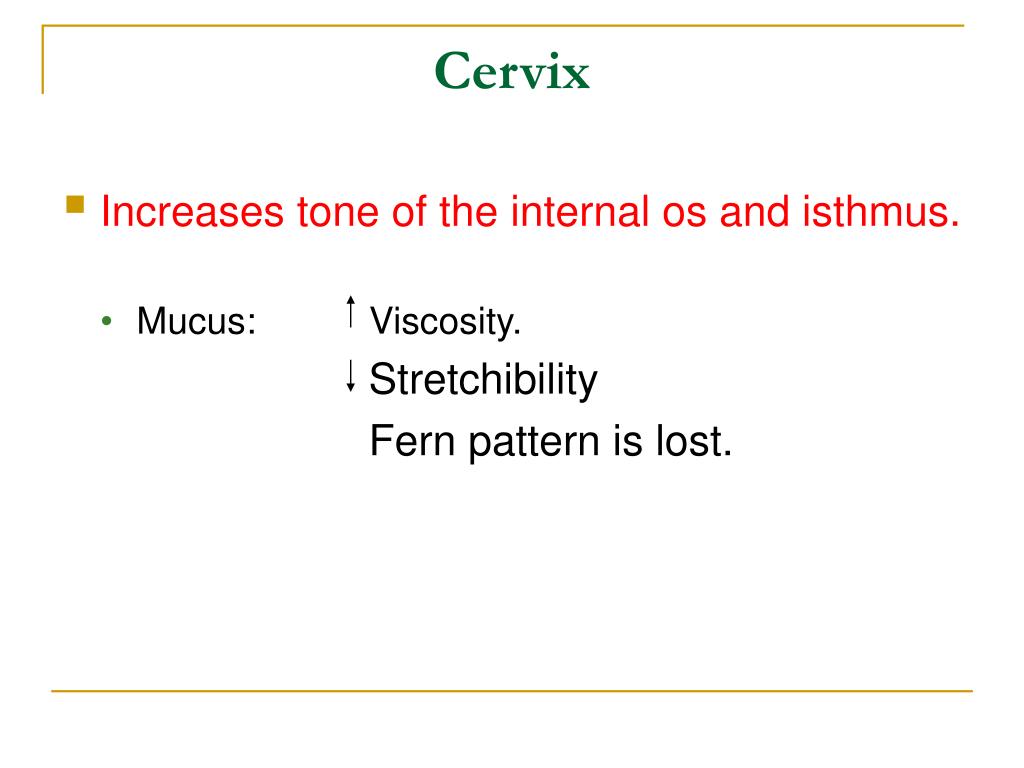 Cervix

Increases tone of the internal os and isthmus.

• Mucus: ↑ Viscosity.
↓ Stretchibility
Fern pattern is lost.